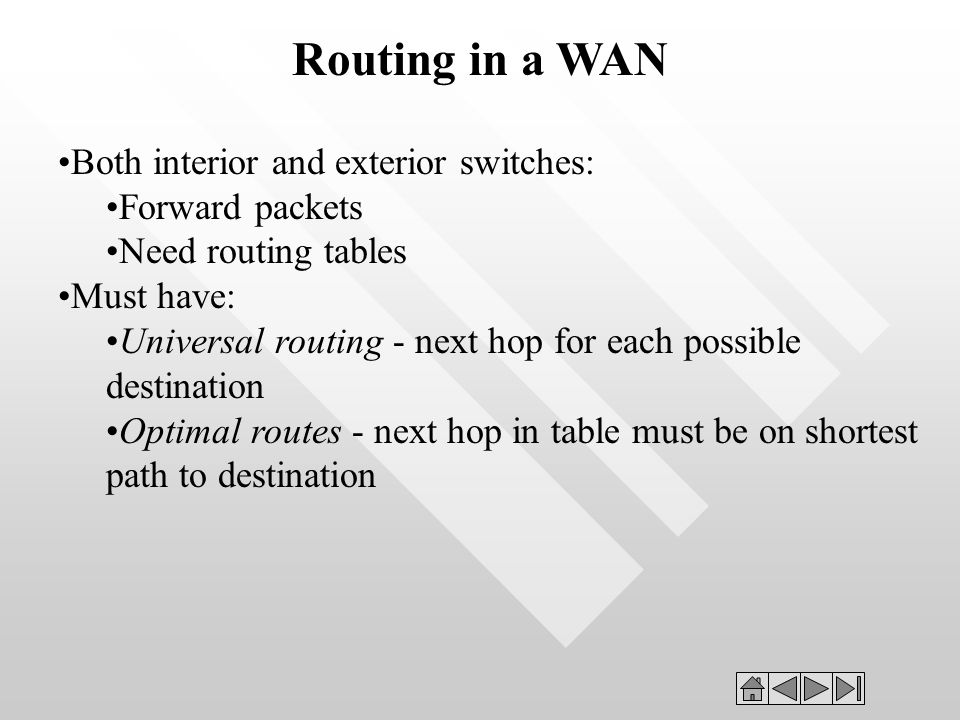 Routing in a WAN

•Both interior and exterior switches:
•Forward packets
•Need routing tables
•Must have:
•Universal routing - next hop for each possible destination
•Optimal routes - next hop in table must be on shortest path to destination